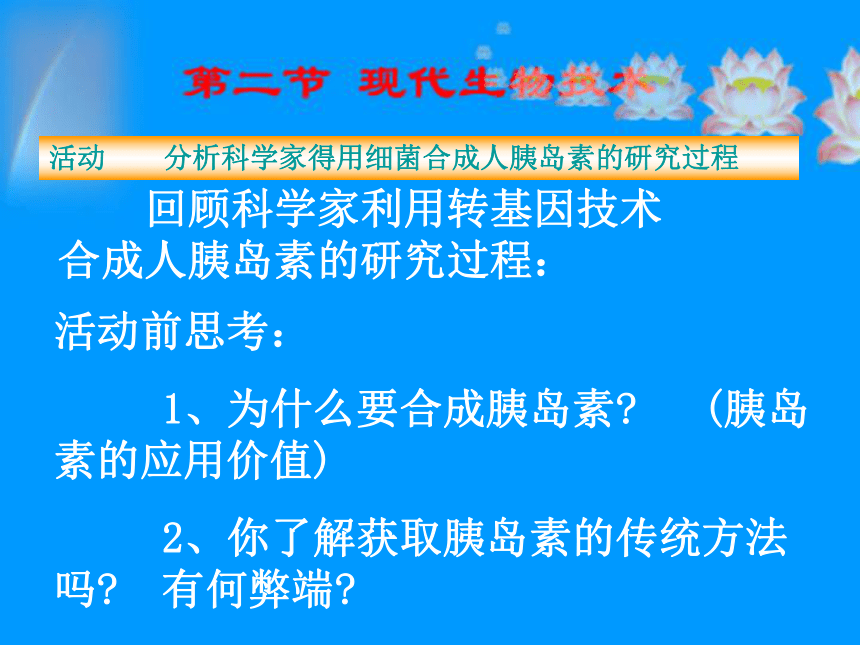 第二节 现代生物技术

活动 分析科学家得用细菌合成人胰岛素的研究过程

回顾科学家利用转基因技术合成人胰岛素的研究过程：

活动前思考：

1、为什么要合成胰岛素？ （胰岛素的应用价值）

2、你了解获取胰岛素的传统方法吗？ 有何弊端？